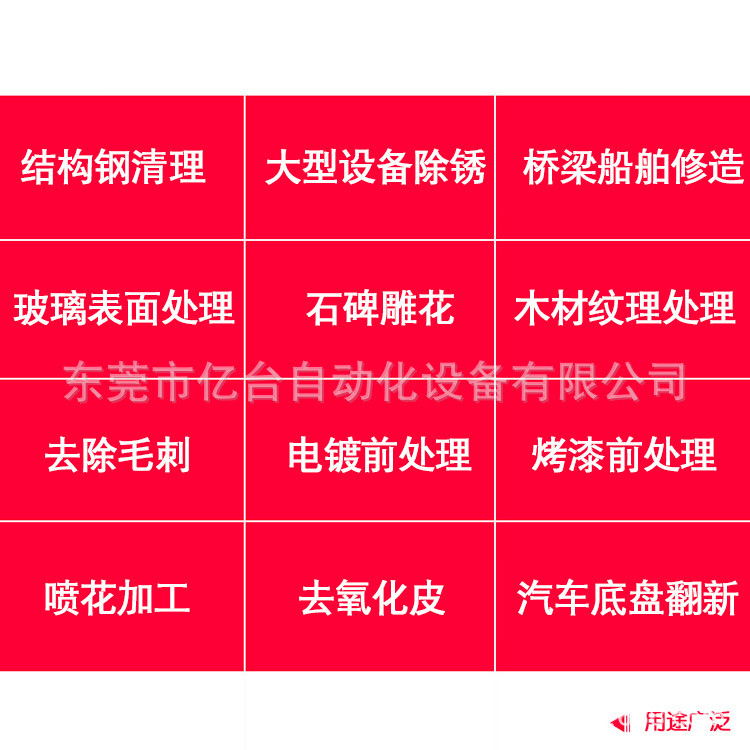 | 结构钢清理 | 大型设备除锈 | 桥梁船舶修造 |
|---|---|---|
| 玻璃表面处理 | 石碑雕花 | 木材纹理处理 |
| 去除毛刺 | 电镀前处理 | 烤漆前处理 |
| 喷花加工 | 去氧化皮 | 汽车底盘翻新 |

东莞市亿台自动化设备有限公司

用途广泛